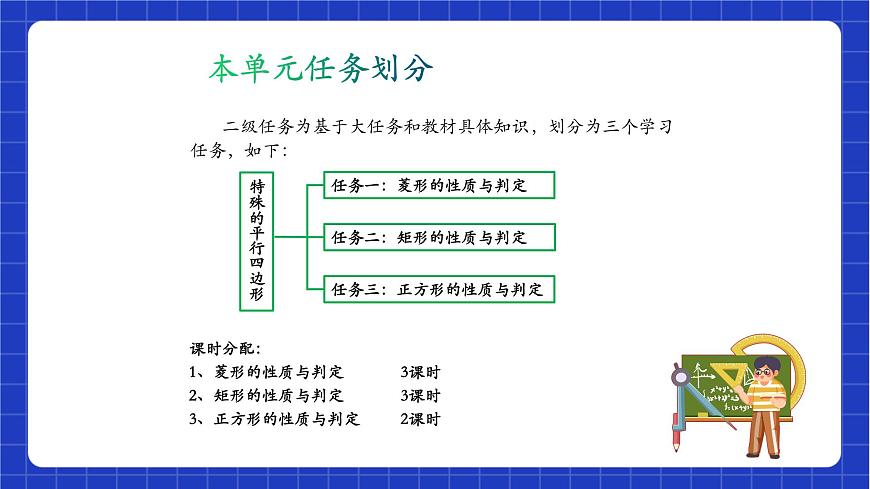 本单元任务划分

二级任务为基于大任务和教材具体知识，划分为三个学习任务，如下：

特殊的平行四边形

任务一：菱形的性质与判定

任务二：矩形的性质与判定

任务三：正方形的性质与判定

课时分配：
1、菱形的性质与判定　　3课时
2、矩形的性质与判定　　3课时
3、正方形的性质与判定　　2课时